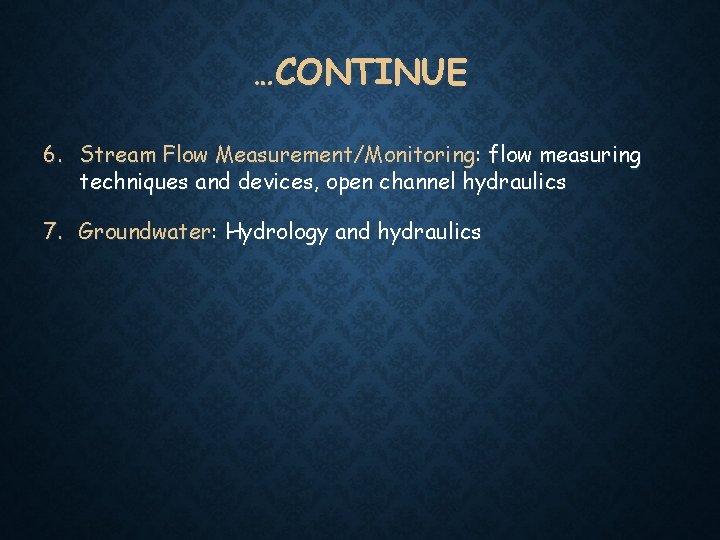 …CONTINUE

6. Stream Flow Measurement/Monitoring: flow measuring techniques and devices, open channel hydraulics

7. Groundwater: Hydrology and hydraulics